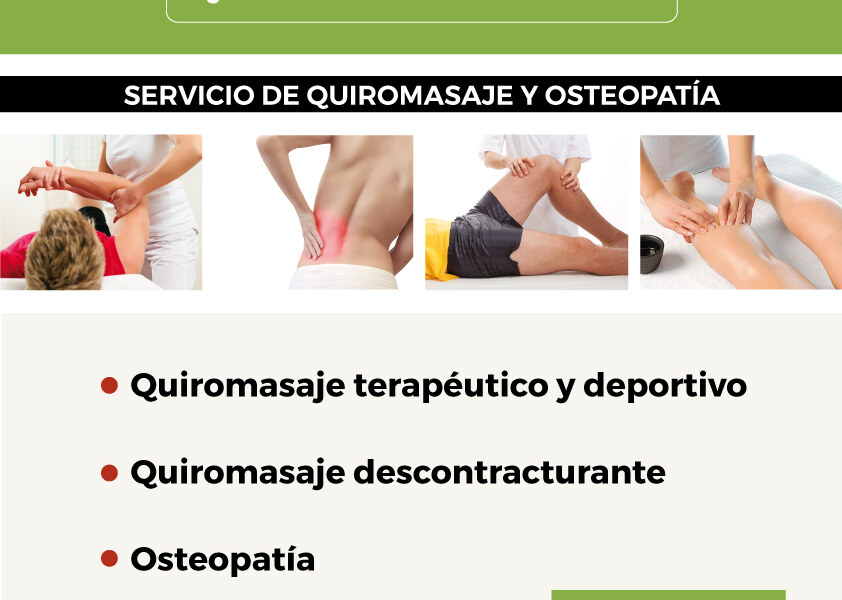 SERVICIO DE QUIROMASAJE Y OSTEOPATÍA

• Quiromasaje terapéutico y deportivo

• Quiromasaje descontracturante

• Osteopatía